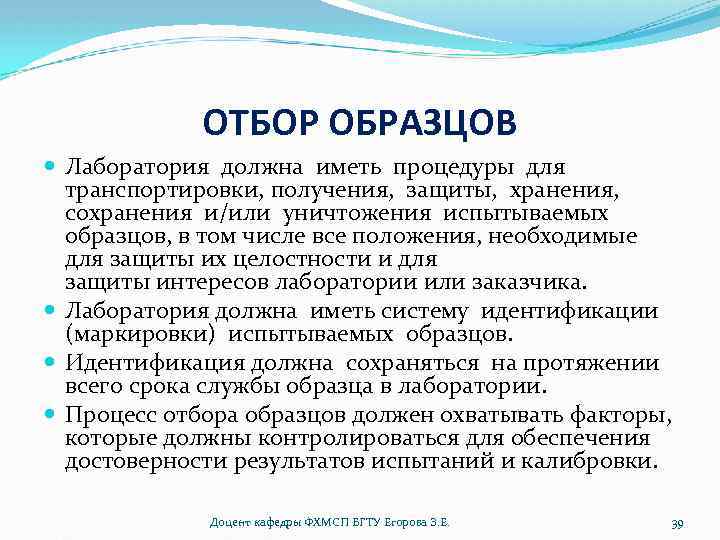 ОТБОР ОБРАЗЦОВ

Лаборатория должна иметь процедуры для транспортировки, получения, защиты, хранения, сохранения и/или уничтожения испытываемых образцов, в том числе все положения, необходимые для защиты их целостности и для защиты интересов лаборатории или заказчика.

Лаборатория должна иметь систему идентификации (маркировки) испытываемых образцов.

Идентификация должна сохраняться на протяжении всего срока службы образца в лаборатории.

Процесс отбора образцов должен охватывать факторы, которые должны контролироваться для обеспечения достоверности результатов испытаний и калибровки.

Доцент кафедры ФХМСП БГТУ Егорова З.Е.

39